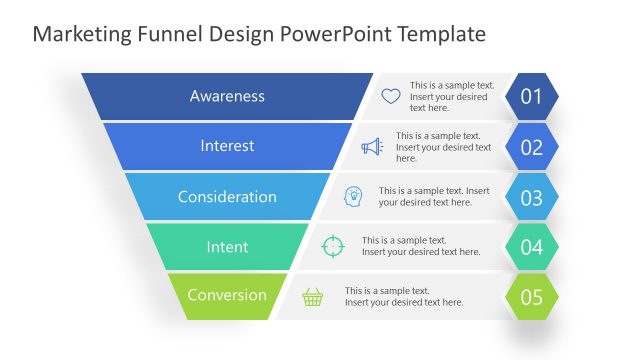 Marketing Funnel Design PowerPoint Template

Awareness

This is a sample text. Insert your desired text here.

01

Interest

This is a sample text. Insert your desired text here.

02

Consideration

This is a sample text. Insert your desired text here.

03

Intent

This is a sample text. Insert your desired text here.

04

Conversion

This is a sample text. Insert your desired text here.

05